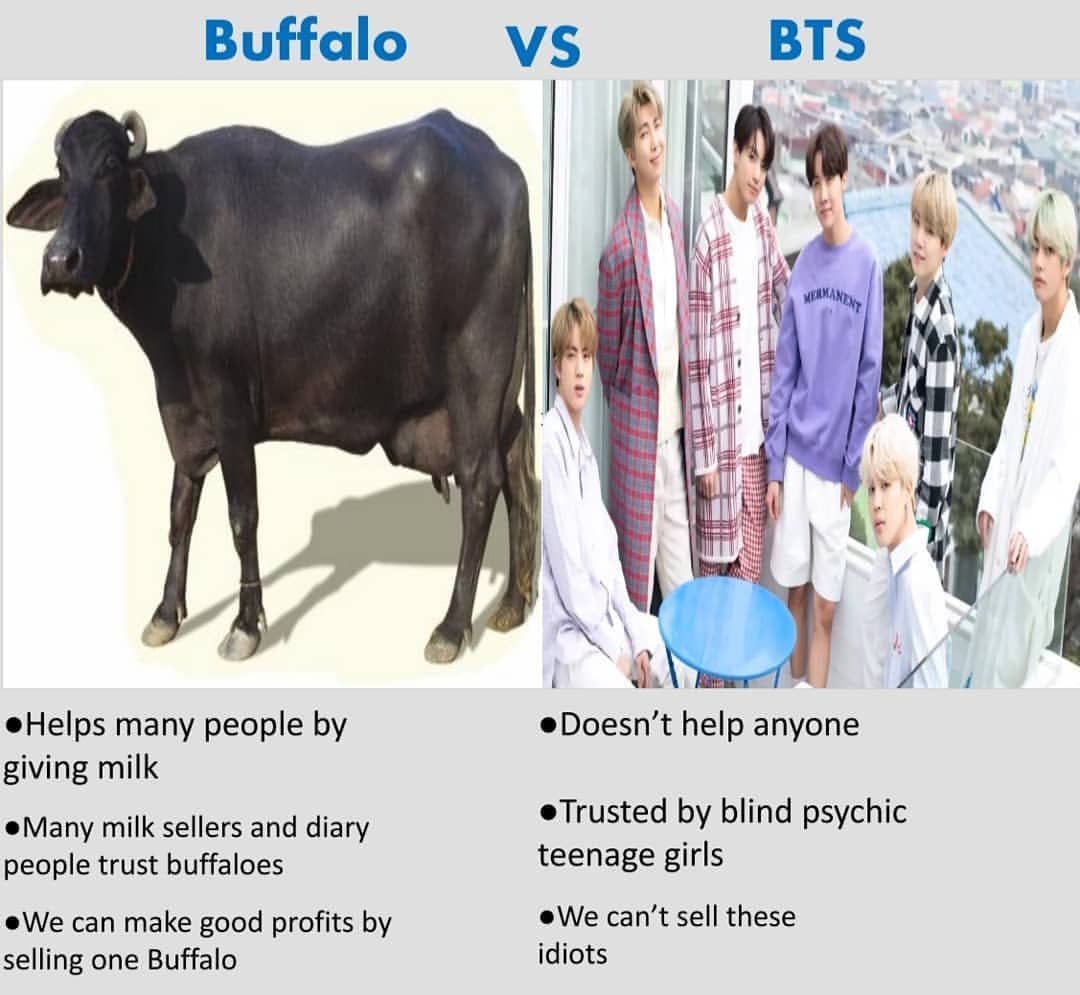 Buffalo VS BTS

MERMANENT

●Helps many people by giving milk

●Many milk sellers and diary people trust buffaloes

●We can make good profits by selling one Buffalo

●Doesn't help anyone

●Trusted by blind psychic teenage girls

●We can't sell these idiots